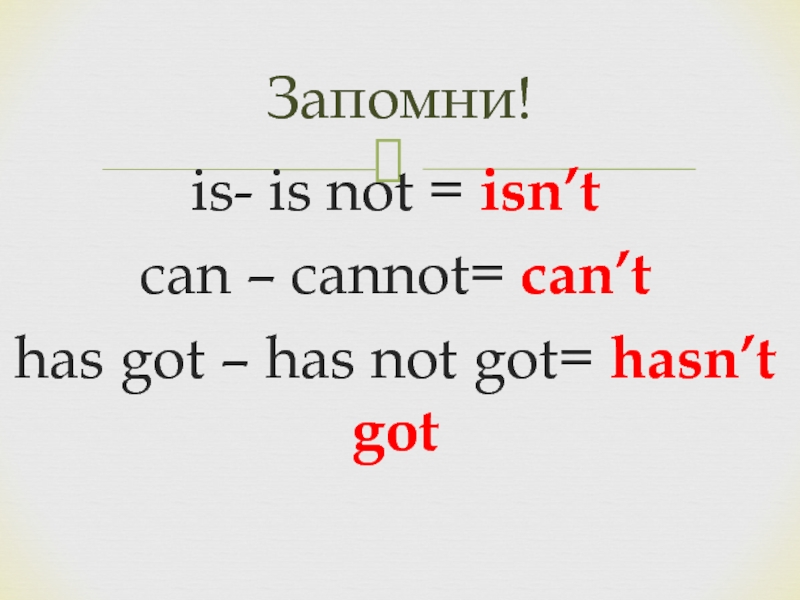 Запомни!

is- is not = isn’t

can – cannot= can’t

has got – has not got= hasn’t got